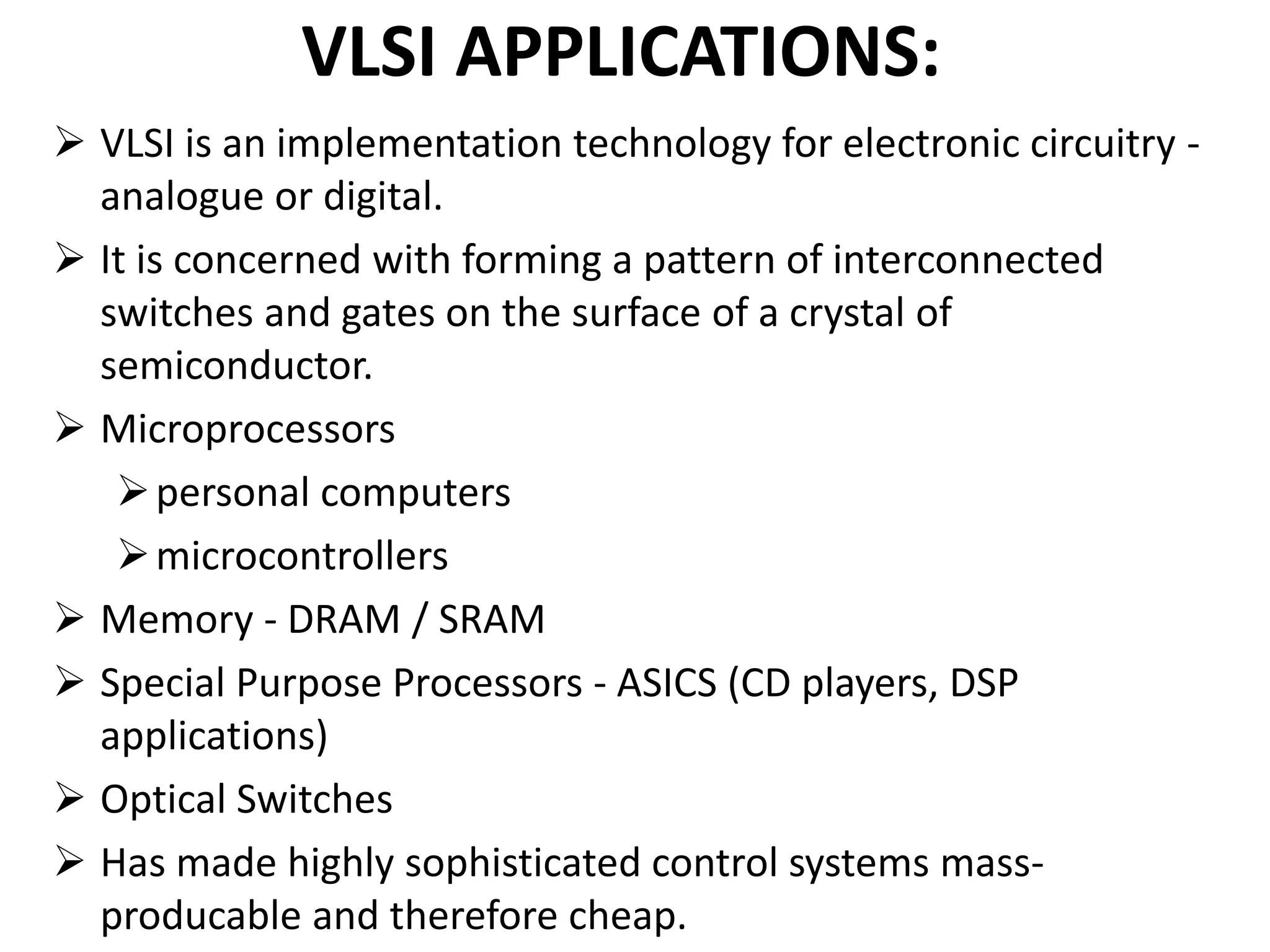 VLSI APPLICATIONS:

➢ VLSI is an implementation technology for electronic circuitry - analogue or digital.

➢ It is concerned with forming a pattern of interconnected switches and gates on the surface of a crystal of semiconductor.

➢ Microprocessors

➢ personal computers

➢ microcontrollers

➢ Memory - DRAM / SRAM

➢ Special Purpose Processors - ASICS (CD players, DSP applications)

➢ Optical Switches

➢ Has made highly sophisticated control systems mass-producable and therefore cheap.